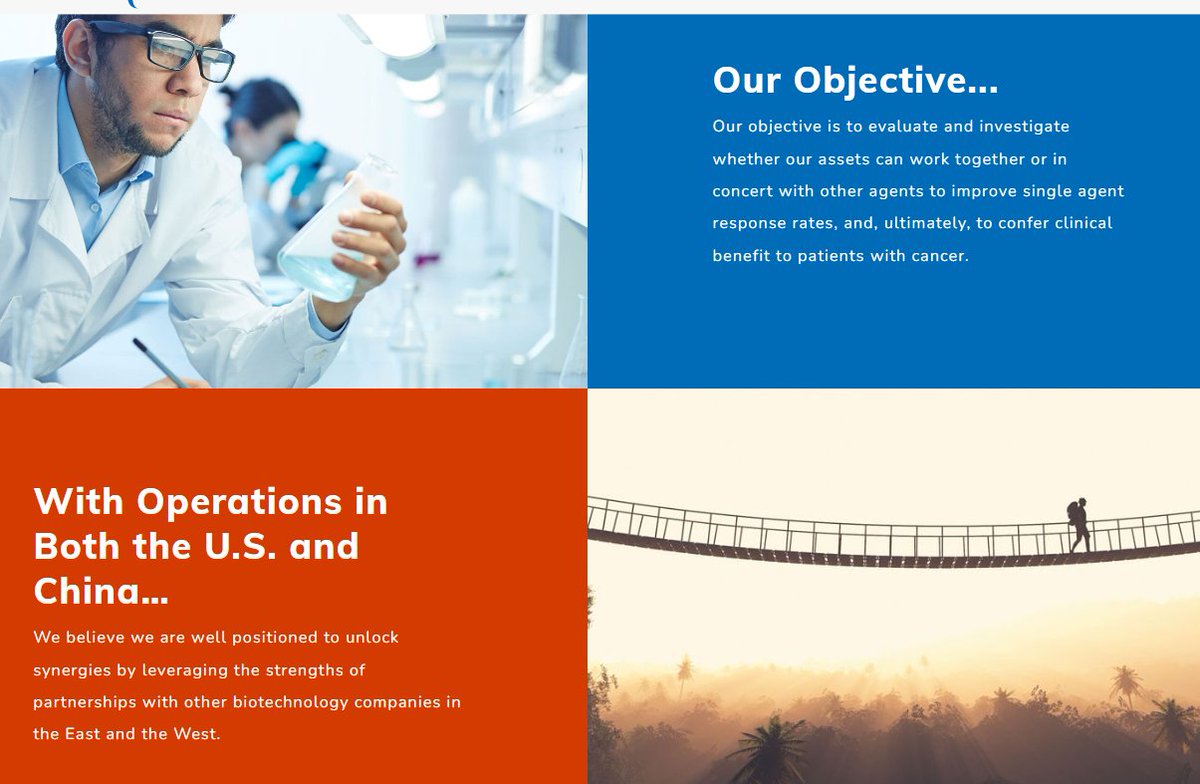 Our Objective...

Our objective is to evaluate and investigate whether our assets can work together or in concert with other agents to improve single agent response rates, and, ultimately, to confer clinical benefit to patients with cancer.

With Operations in Both the U.S. and China...

We believe we are well positioned to unlock synergies by leveraging the strengths of partnerships with other biotechnology companies in the East and the West.